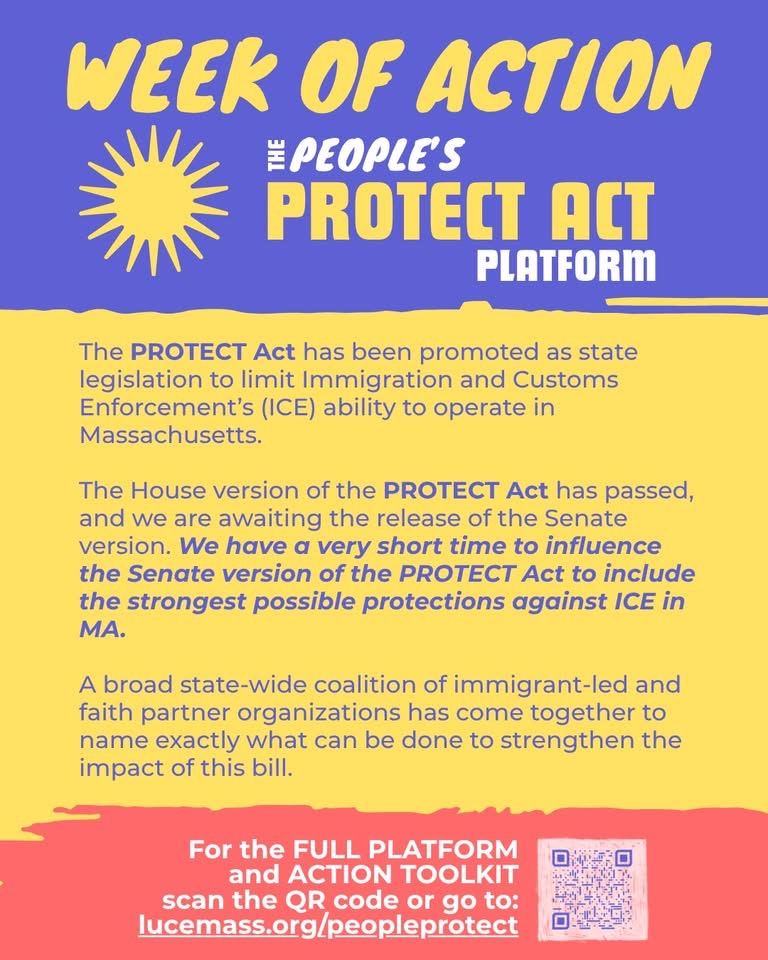 WEEK OF ACTION

THE PEOPLE'S
PROTECT ACT
PLATFORM

The PROTECT Act has been promoted as state legislation to limit Immigration and Customs Enforcement's (ICE) ability to operate in Massachusetts.

The House version of the PROTECT Act has passed, and we are awaiting the release of the Senate version. We have a very short time to influence the Senate version of the PROTECT Act to include the strongest possible protections against ICE in MA.

A broad state-wide coalition of immigrant-led and faith partner organizations has come together to name exactly what can be done to strengthen the impact of this bill.

For the FULL PLATFORM and ACTION TOOLKIT scan the QR code or go to: lucemass.org/peopleprotect